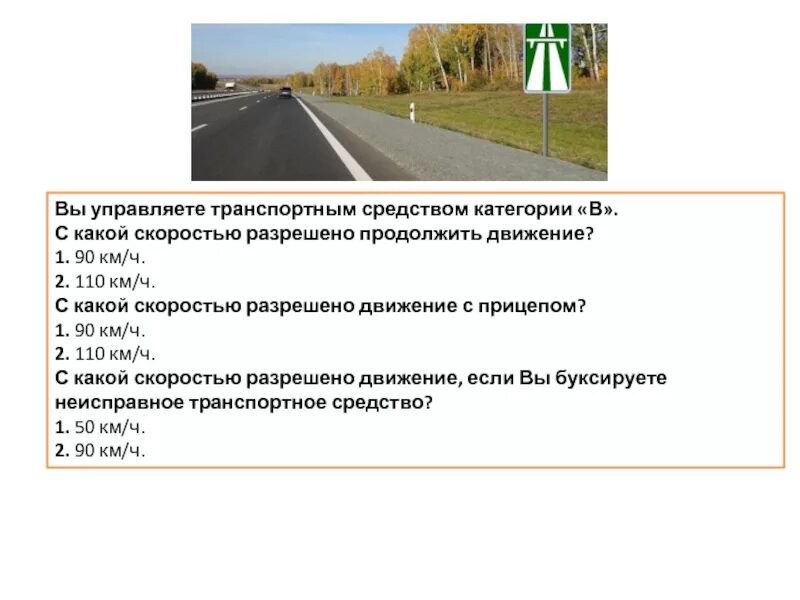 Вы управляете транспортным средством категории «В».
С какой скоростью разрешено продолжить движение?
1. 90 км/ч.
2. 110 км/ч.
С какой скоростью разрешено движение с прицепом?
1. 90 км/ч.
2. 110 км/ч.
С какой скоростью разрешено движение, если Вы буксируете неисправное транспортное средство?
1. 50 км/ч.
2. 90 км/ч.